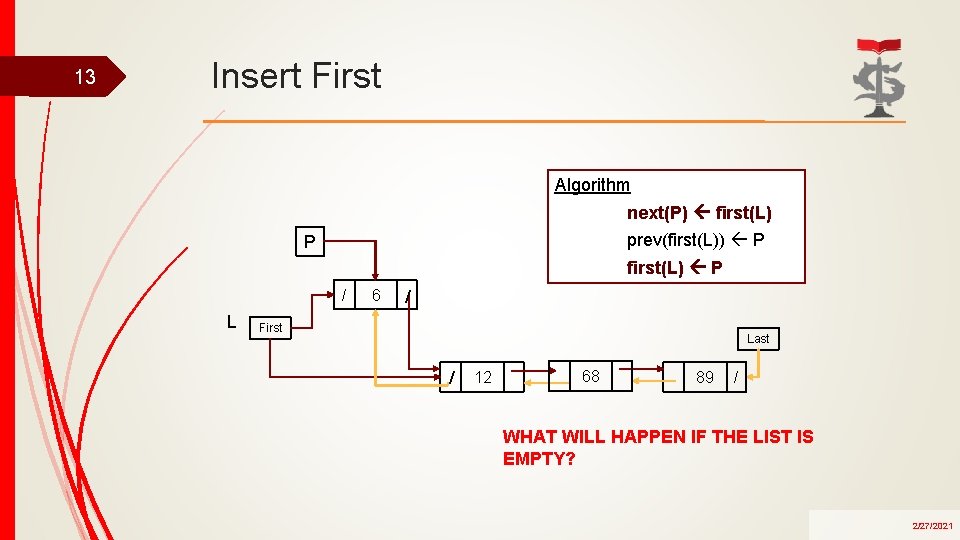 13

Insert First

Algorithm
next(P) ← first(L)
prev(first(L)) ← P
first(L) ← P

P

/ 6 /

L First

Last

/ 12 68 89 /

WHAT WILL HAPPEN IF THE LIST IS EMPTY?

2/27/2021